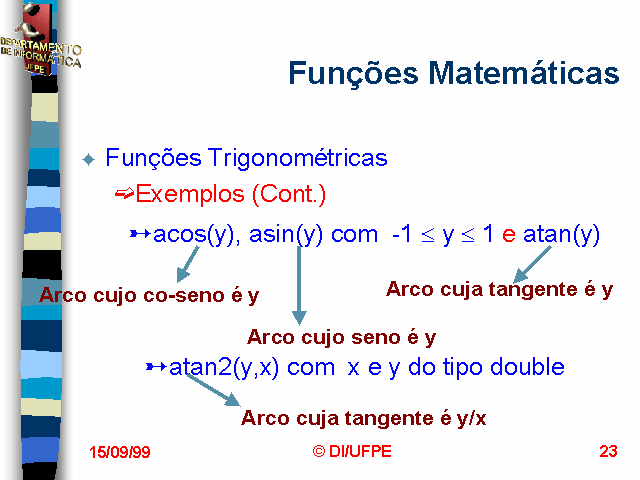 DEPARTAMENTO DE INFORMÁTICA UFPE

Funções Matemáticas

Funções Trigonométricas

Exemplos (Cont.)

acos(y), asin(y) com $-1 \leq y \leq 1$ e atan(y)

Arco cujo co-seno é y

Arco cuja tangente é y

Arco cujo seno é y

atan2(y,x) com x e y do tipo double

Arco cuja tangente é y/x

15/09/99

© DI/UFPE

23